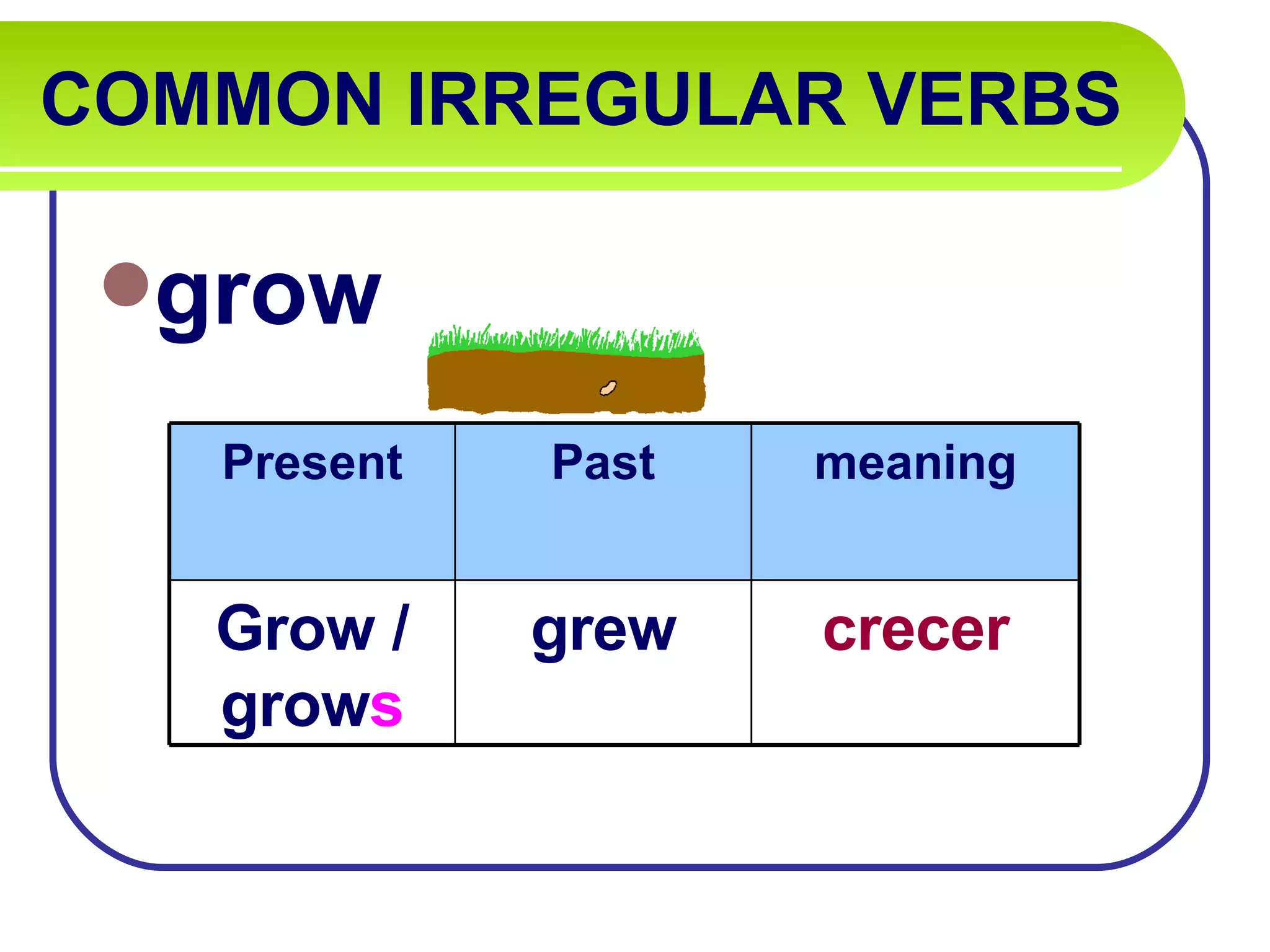 COMMON IRREGULAR VERBS

grow

| Present | Past | meaning |
|---|---|---|
| Grow / grows | grew | crecer |